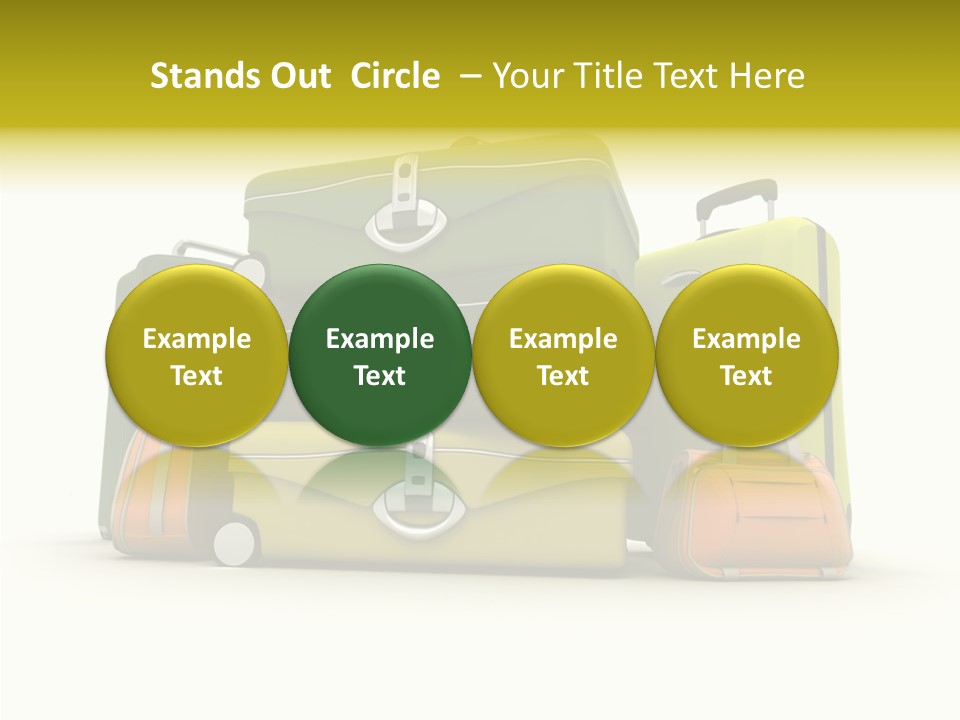 Stands Out Circle – Your Title Text Here

Example Text

Example Text

Example Text

Example Text